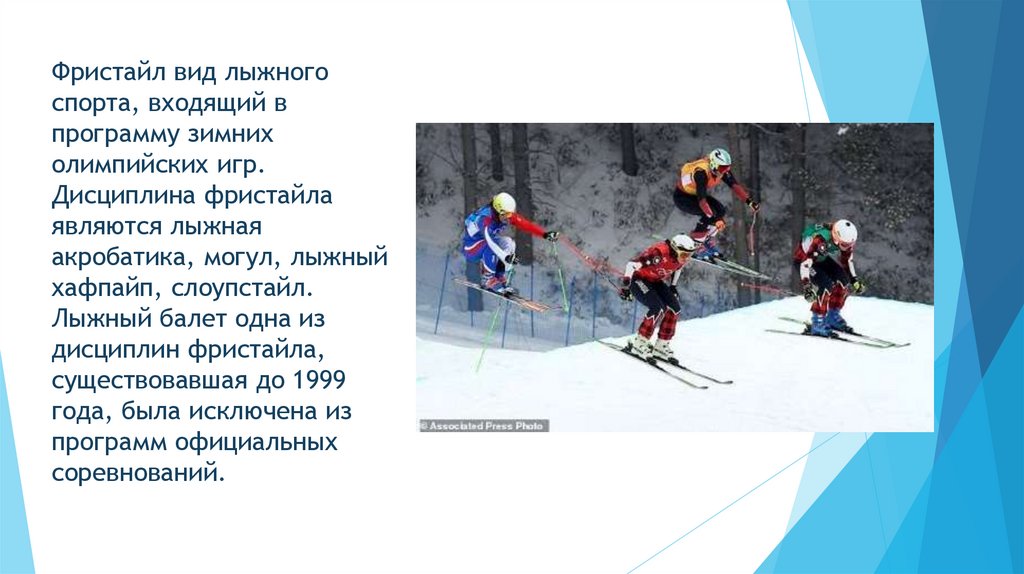 Фристайл вид лыжного спорта, входящий в программу зимних олимпийских игр. Дисциплина фристайла являются лыжная акробатика, могул, лыжный хафпайп, слоупстайл. Лыжный балет одна из дисциплин фристайла, существовавшая до 1999 года, была исключена из программ официальных соревнований.

© Associated Press Photo